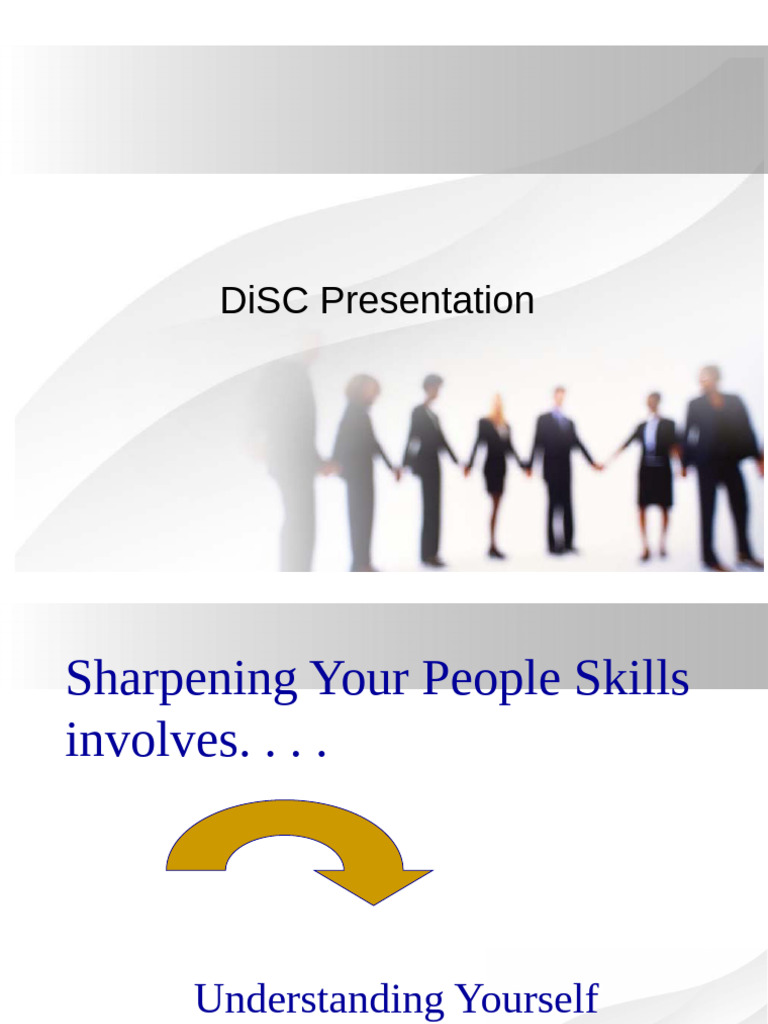 DiSC Presentation

Sharpening Your People Skills involves. . . .

Understanding Yourself